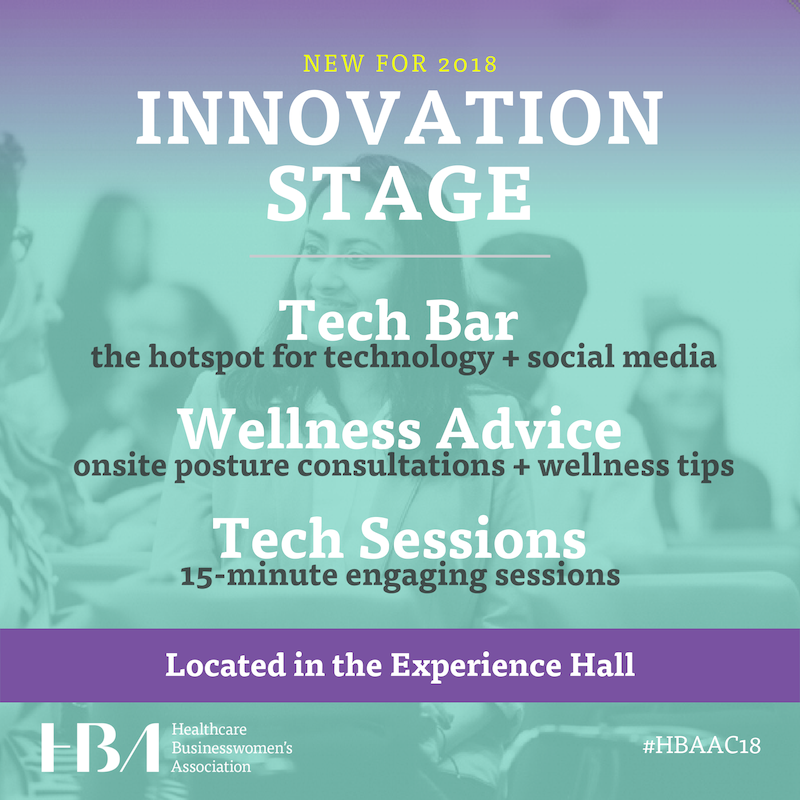 NEW FOR 2018
INNOVATION STAGE

Tech Bar
the hotspot for technology + social media

Wellness Advice
onsite posture consultations + wellness tips

Tech Sessions
15-minute engaging sessions

Located in the Experience Hall

HBA Healthcare Businesswomen's Association

#HBAAC18